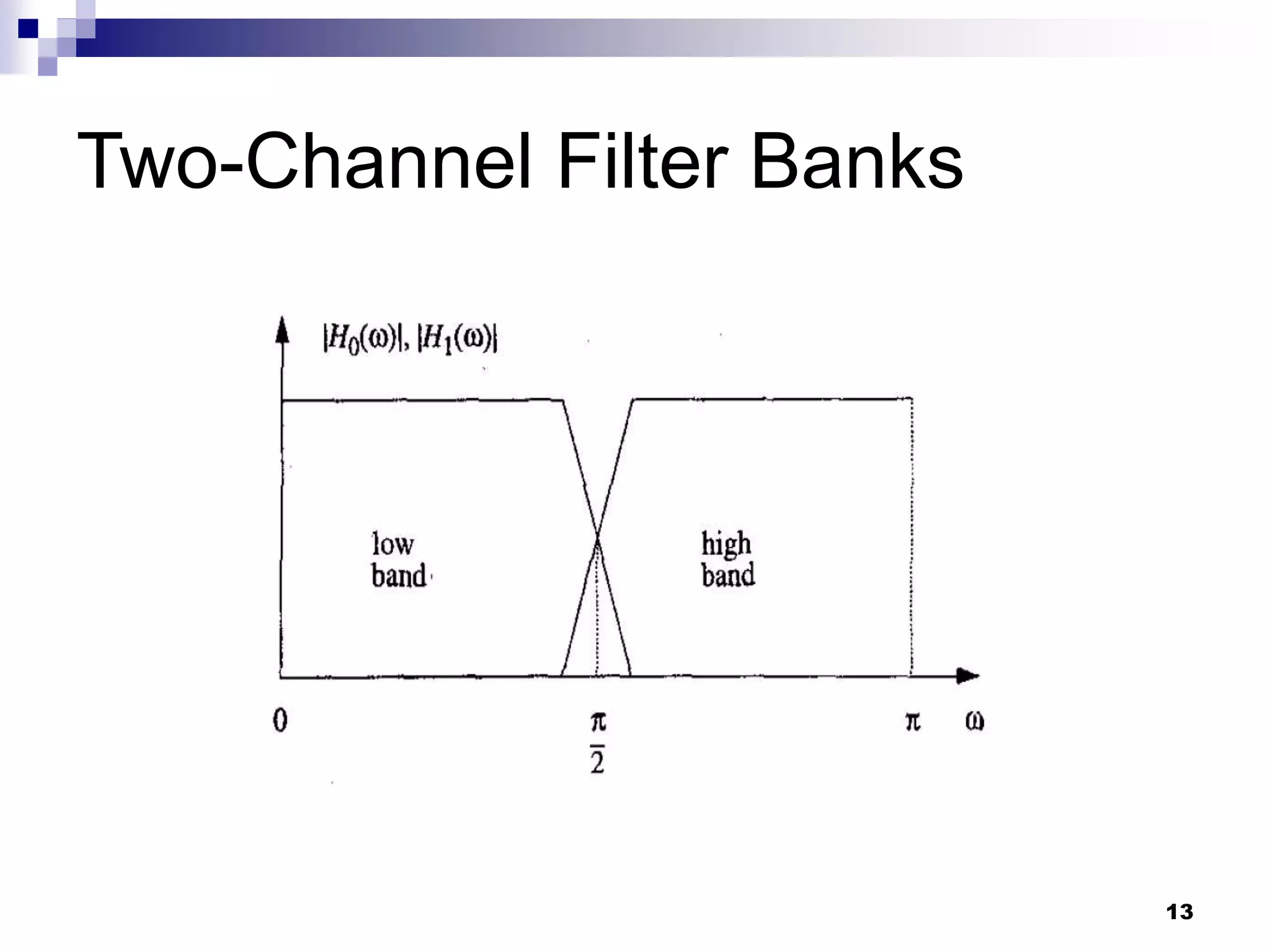 Two-Channel Filter Banks

$|H_0(\omega)|, |H_1(\omega)|$

low band

high band

0

$\frac{\pi}{2}$

$\pi$

$\omega$

13